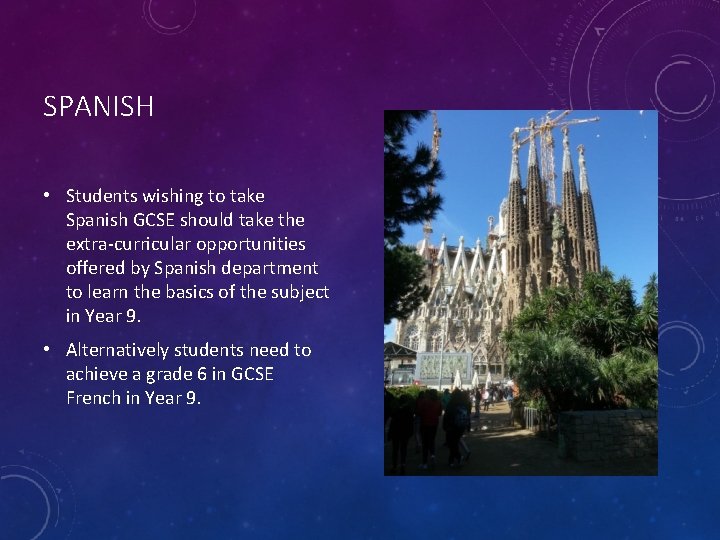 SPANISH

• Students wishing to take Spanish GCSE should take the extra-curricular opportunities offered by Spanish department to learn the basics of the subject in Year 9.

• Alternatively students need to achieve a grade 6 in GCSE French in Year 9.